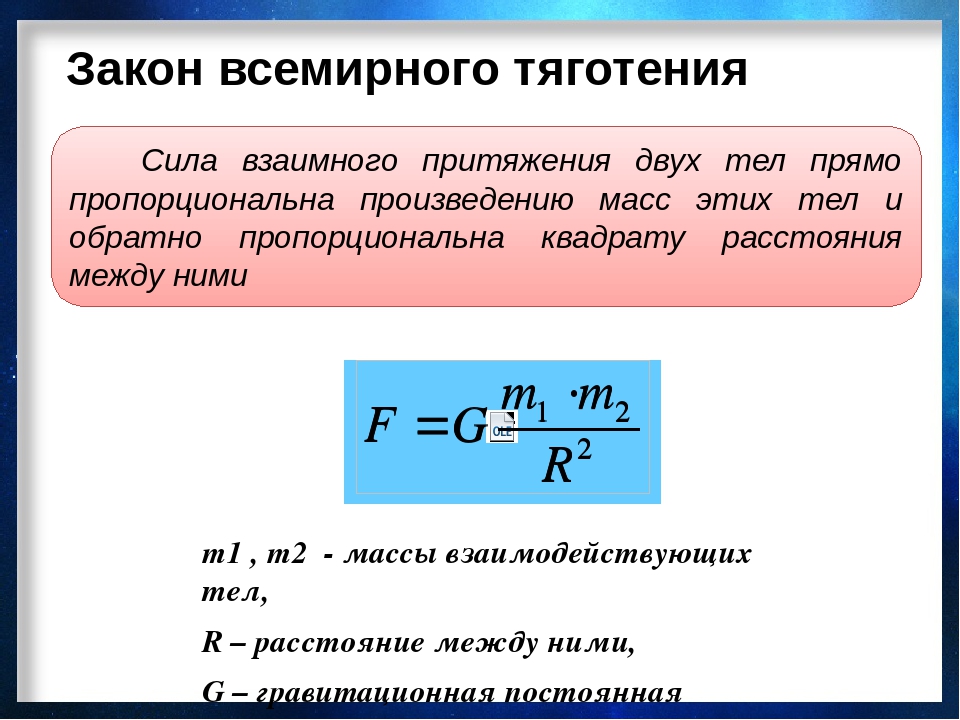 Закон всемирного тяготения

Сила взаимного притяжения двух тел прямо пропорциональна произведению масс этих тел и обратно пропорциональна квадрату расстояния между ними

$F = G\frac{m_1 \cdot m_2}{R^2}$

OLE

m1 , m2 - массы взаимодействующих тел,

R – расстояние между ними,

G – гравитационная постоянная